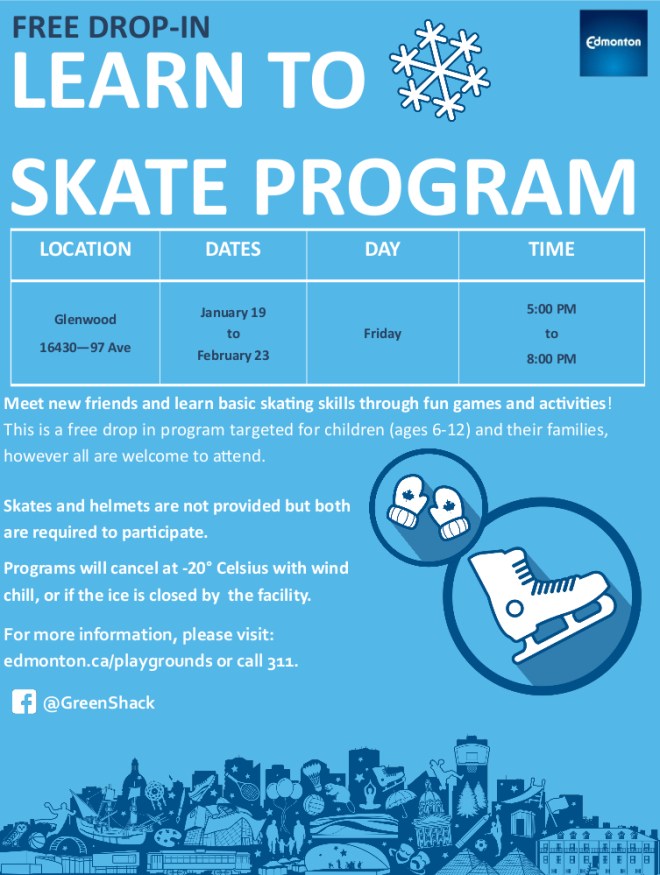 FREE DROP-IN
LEARN TO
SKATE PROGRAM

Edmonton

| LOCATION | DATES | DAY | TIME |
|---|---|---|---|
| Glenwood 16430—97 Ave | January 19 to February 23 | Friday | 5:00 PM to 8:00 PM |

Meet new friends and learn basic skating skills through fun games and activities! This is a free drop in program targeted for children (ages 6-12) and their families, however all are welcome to attend.

Skates and helmets are not provided but both are required to participate.

Programs will cancel at -20° Celsius with wind chill, or if the ice is closed by the facility.

For more information, please visit: edmonton.ca/playgrounds or call 311.

@GreenShack